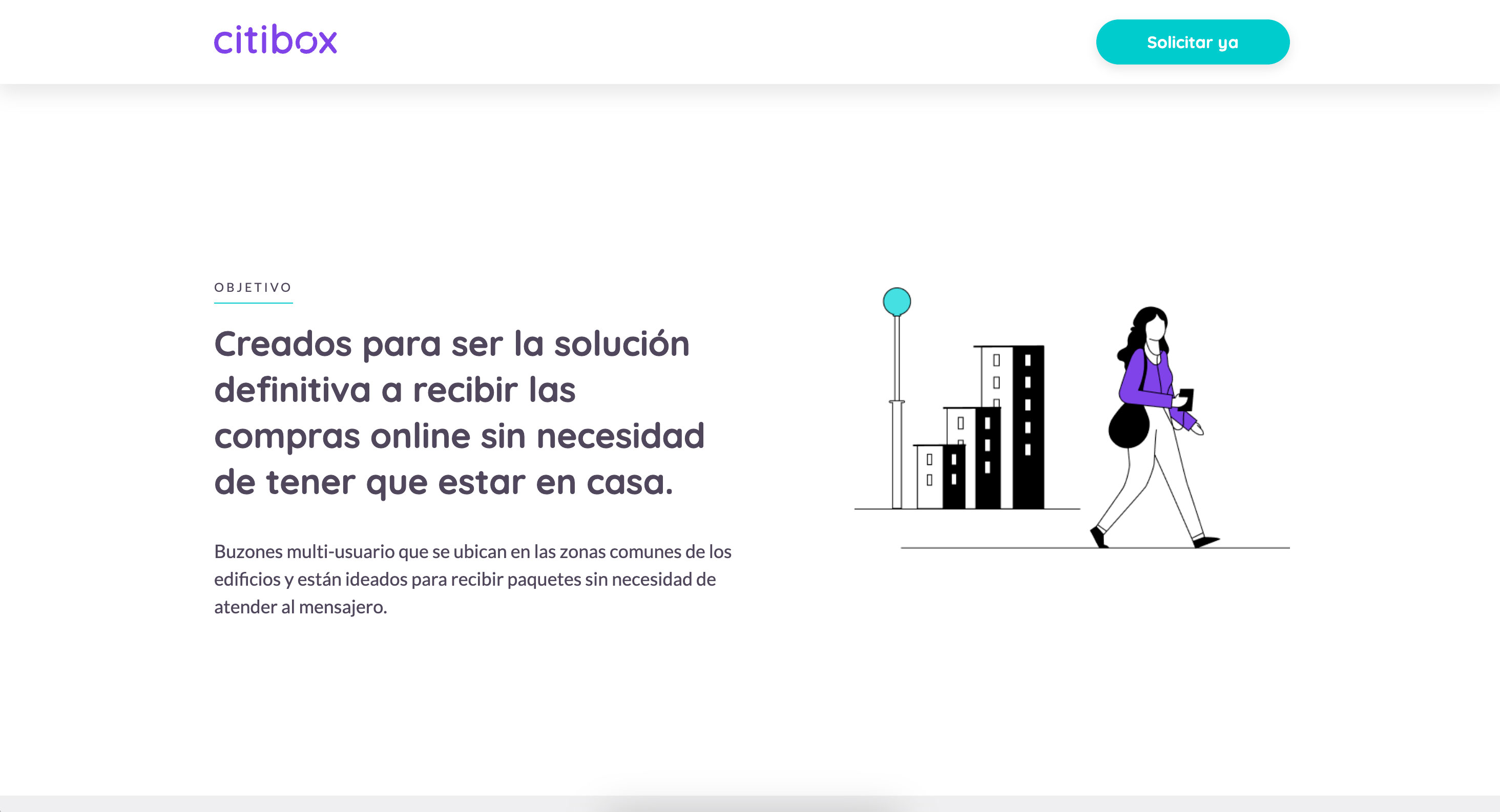 citibox

Solicitar ya

OBJETIVO

Creados para ser la solución definitiva a recibir las compras online sin necesidad de tener que estar en casa.

Buzones multi-usuario que se ubican en las zonas comunes de los edificios y están ideados para recibir paquetes sin necesidad de atender al mensajero.